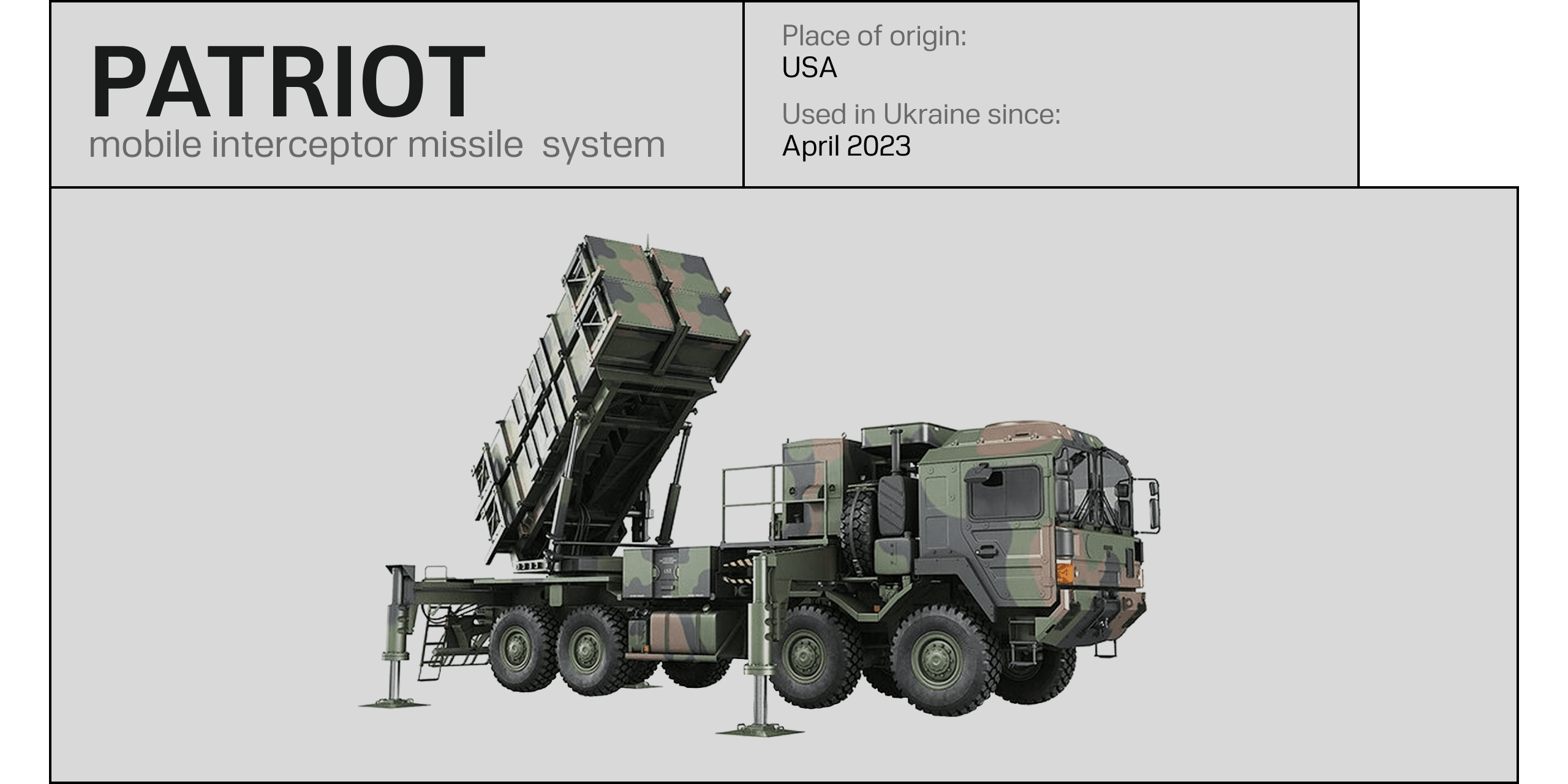 PATRIOT
mobile interceptor missile system

Place of origin:
USA

Used in Ukraine since:
April 2023